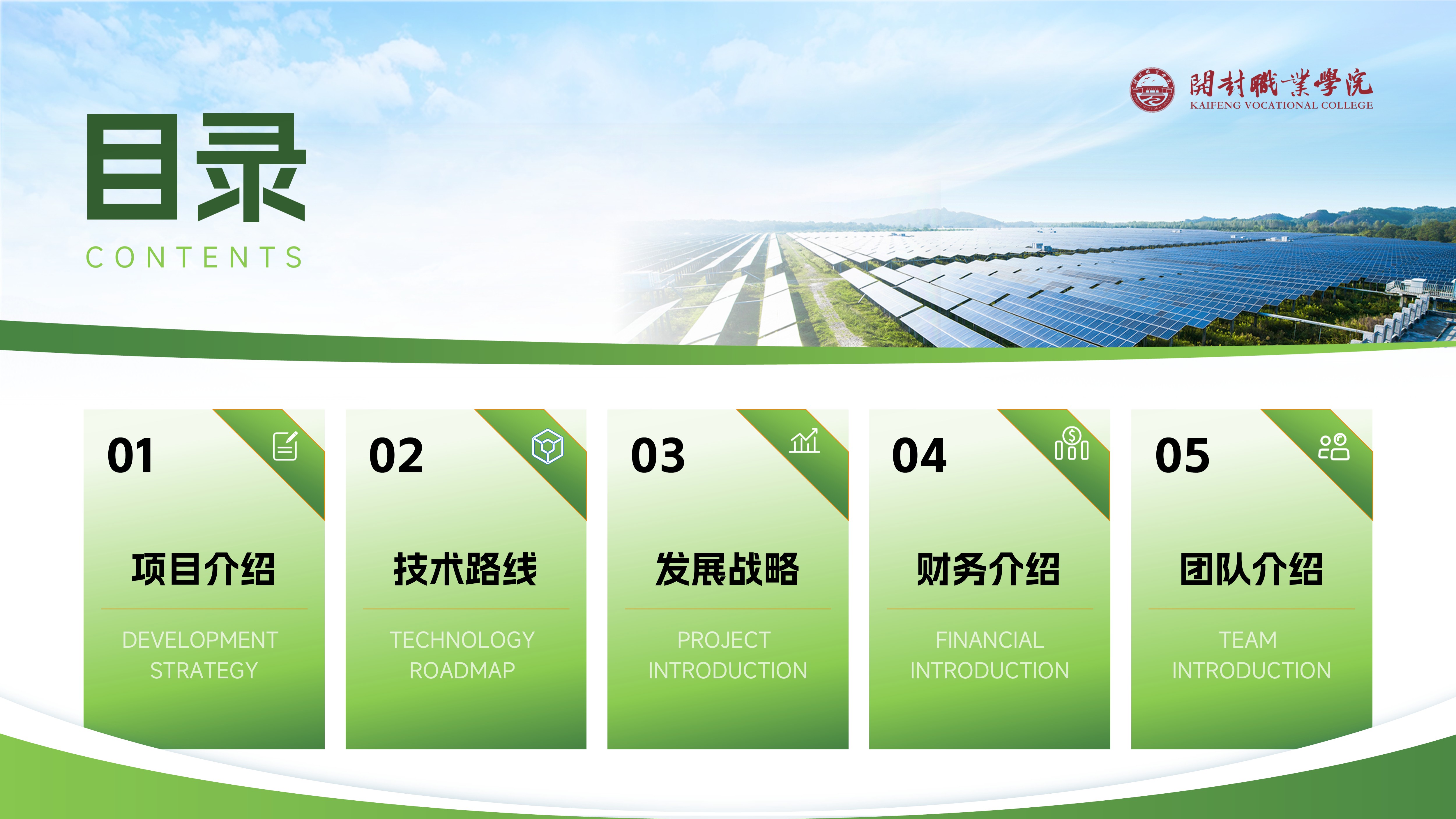 開封職業學院
KAIFENG VOCATIONAL COLLEGE

目录
CONTENTS

01
项目介绍
DEVELOPMENT STRATEGY

02
技术路线
TECHNOLOGY ROADMAP

03
发展战略
PROJECT INTRODUCTION

04
财务介绍
FINANCIAL INTRODUCTION

05
团队介绍
TEAM INTRODUCTION